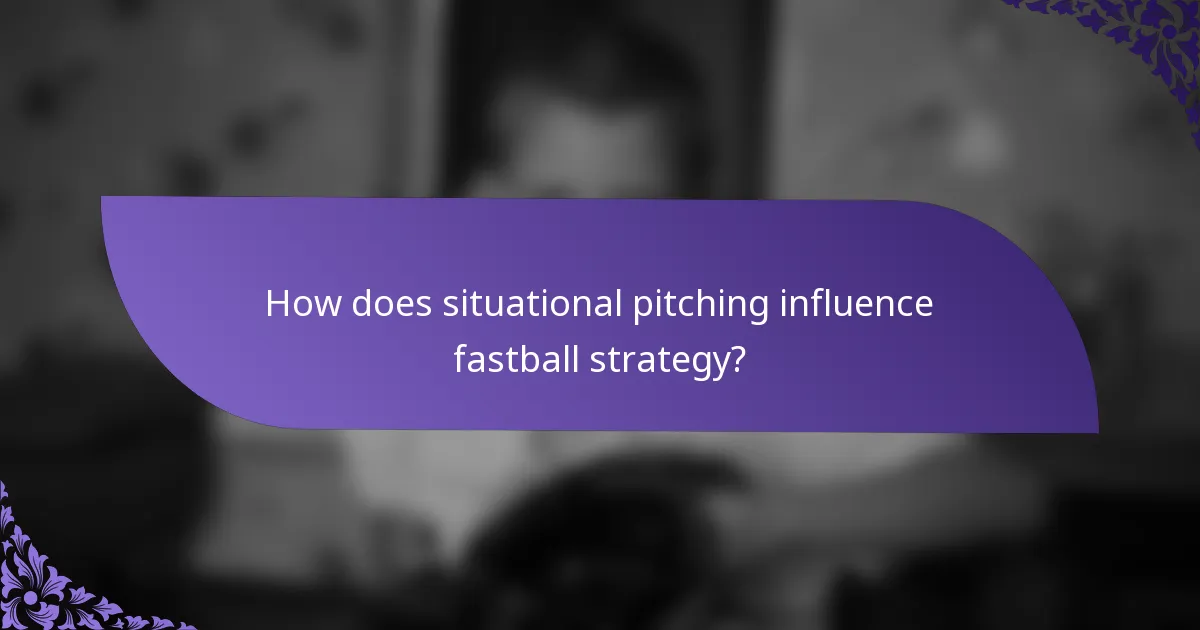 How does situational pitching influence fastball strategy?